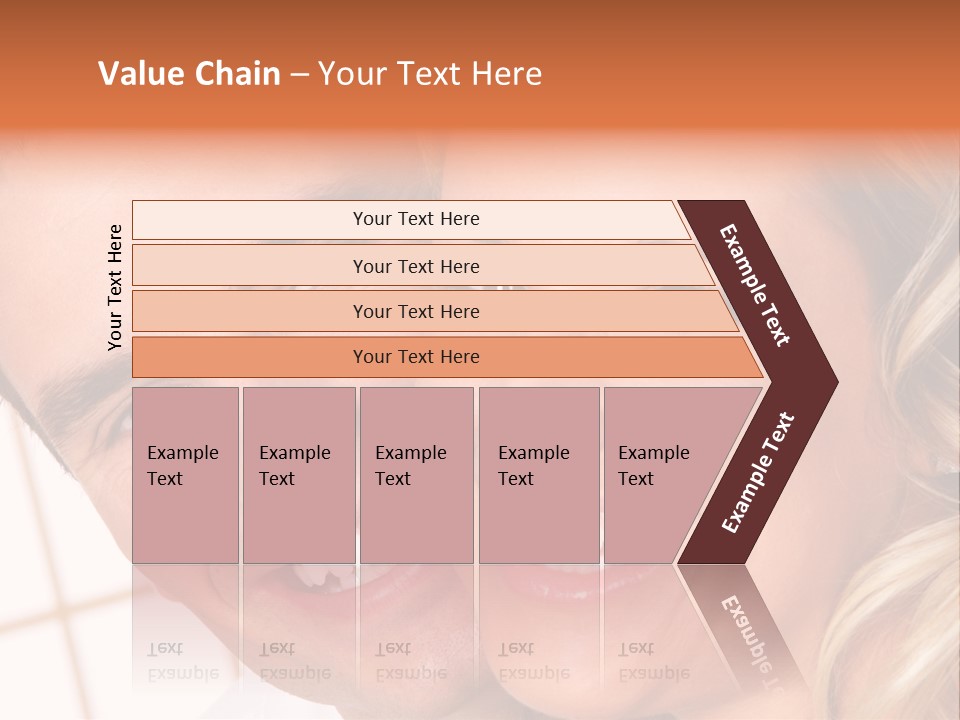 Value Chain – Your Text Here

Your Text Here

Your Text Here

Your Text Here

Your Text Here

Your Text Here

Example Text

Example Text

Example Text

Example Text

Example Text

Example Text

Example Text